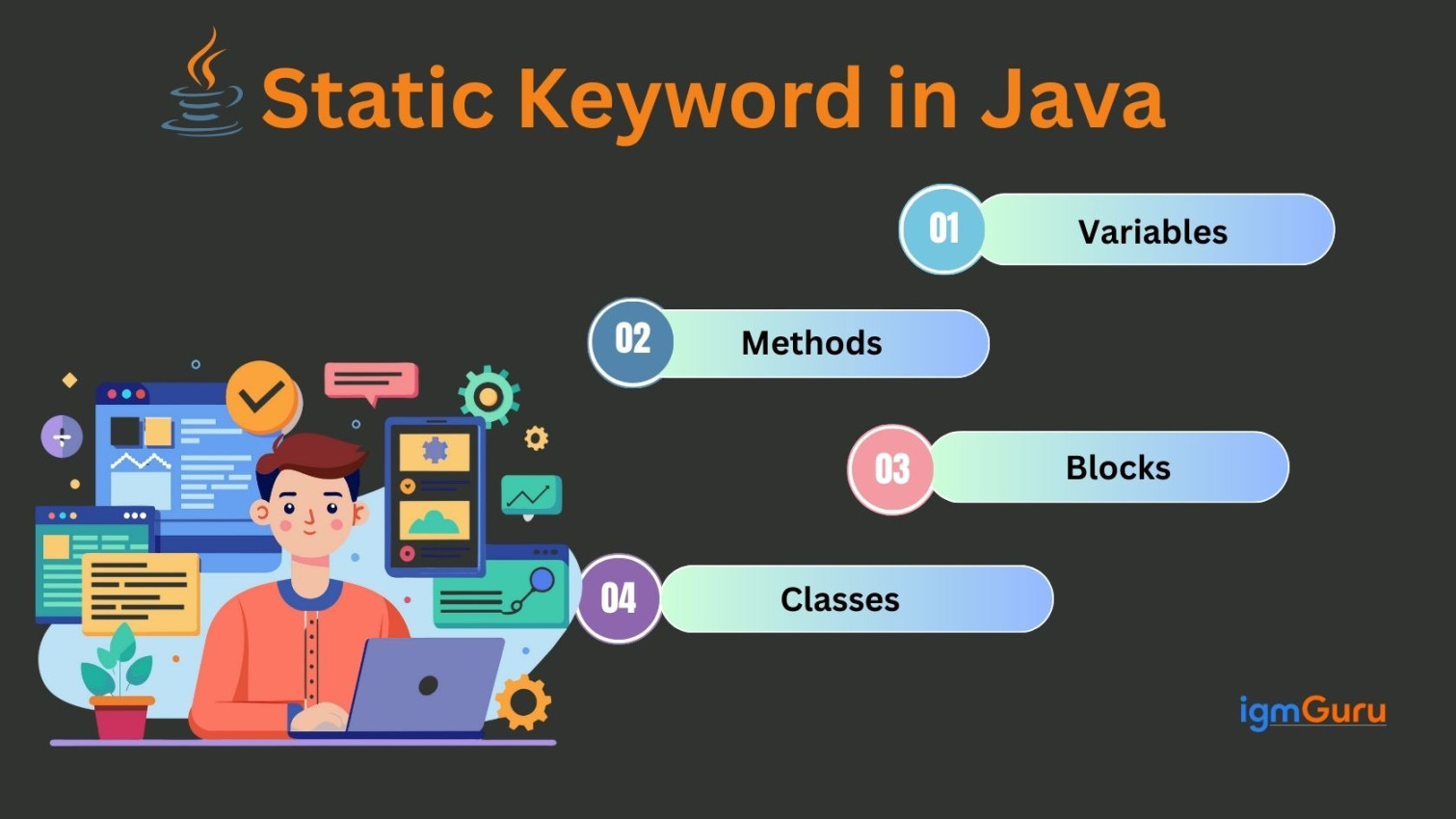 Static Keyword in Java

01 Variables

02 Methods

03 Blocks

04 Classes

igmGuru